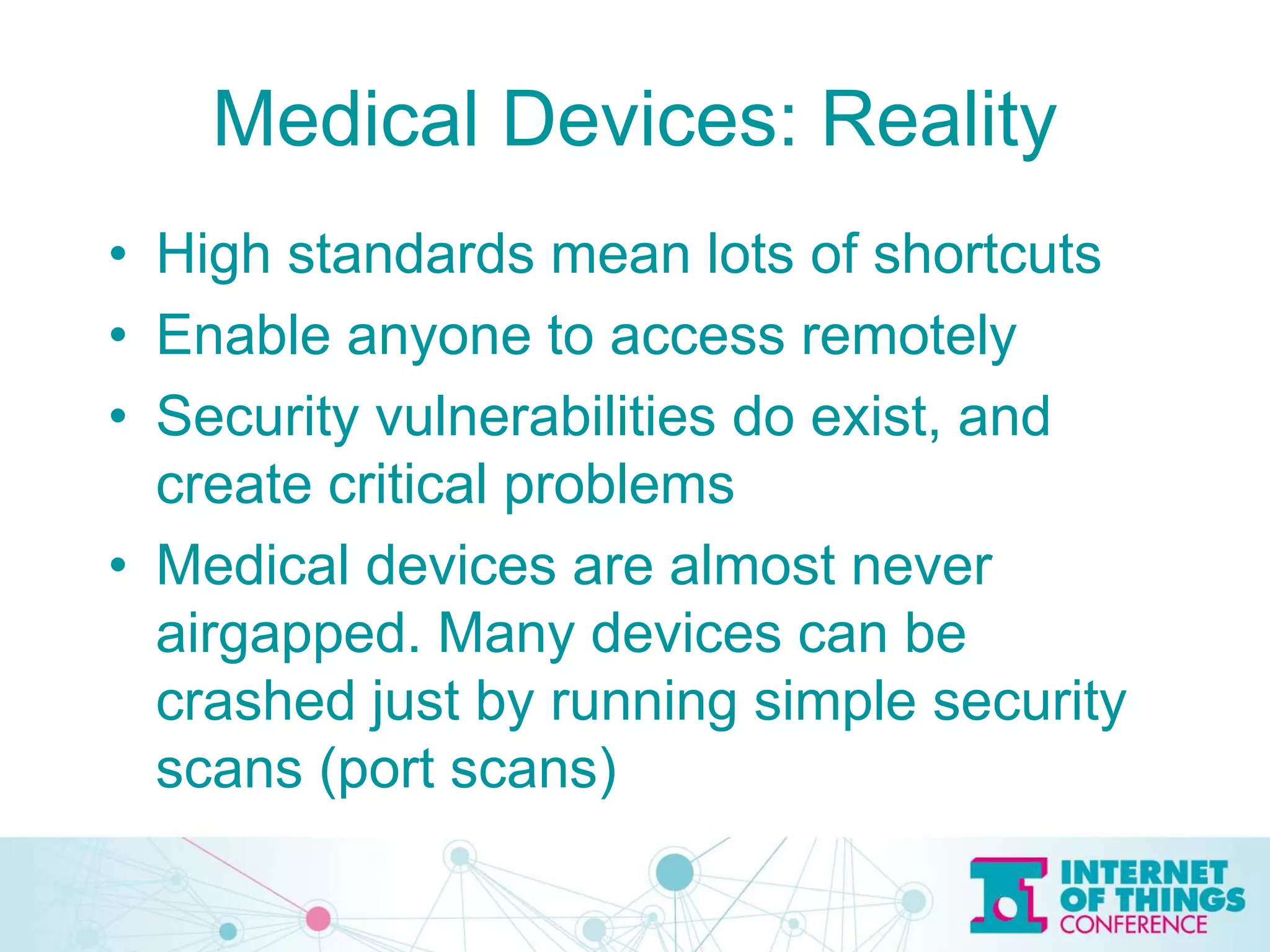 Medical Devices: Reality

• High standards mean lots of shortcuts
• Enable anyone to access remotely
• Security vulnerabilities do exist, and create critical problems
• Medical devices are almost never airgapped. Many devices can be crashed just by running simple security scans (port scans)

INTERNET OF THINGS CONFERENCE